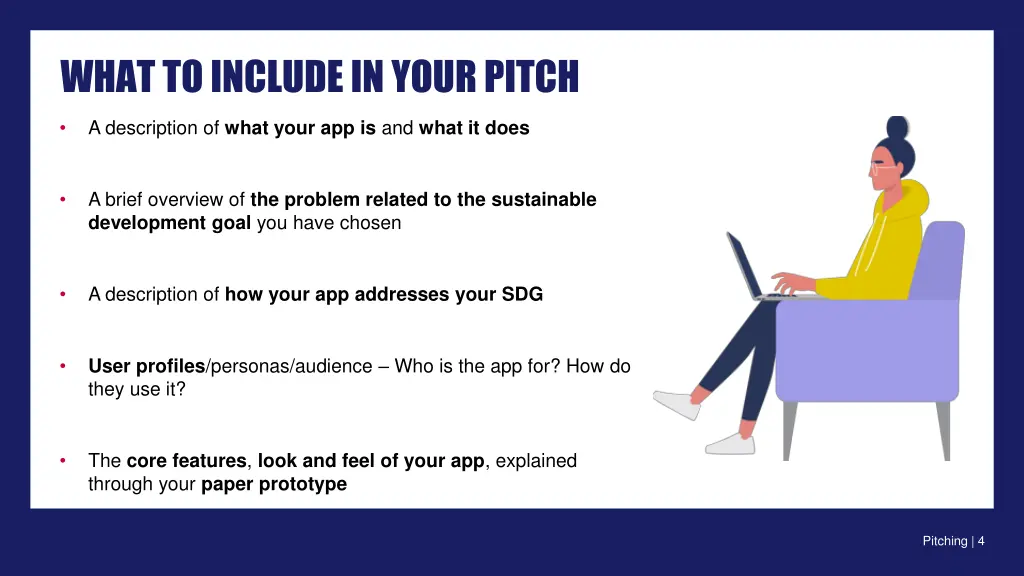 WHAT TO INCLUDE IN YOUR PITCH

• A description of what your app is and what it does

• A brief overview of the problem related to the sustainable development goal you have chosen

• A description of how your app addresses your SDG

• User profiles/personas/audience – Who is the app for? How do they use it?

• The core features, look and feel of your app, explained through your paper prototype

Pitching | 4